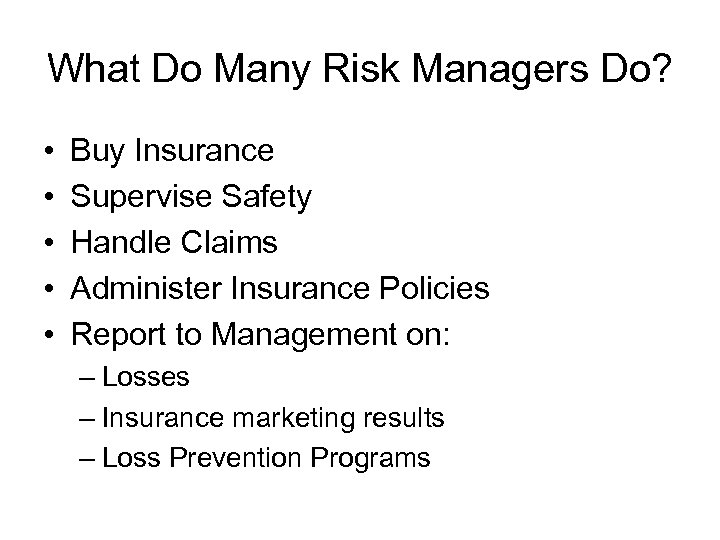 What Do Many Risk Managers Do?

• Buy Insurance
• Supervise Safety
• Handle Claims
• Administer Insurance Policies
• Report to Management on:
– Losses
– Insurance marketing results
– Loss Prevention Programs